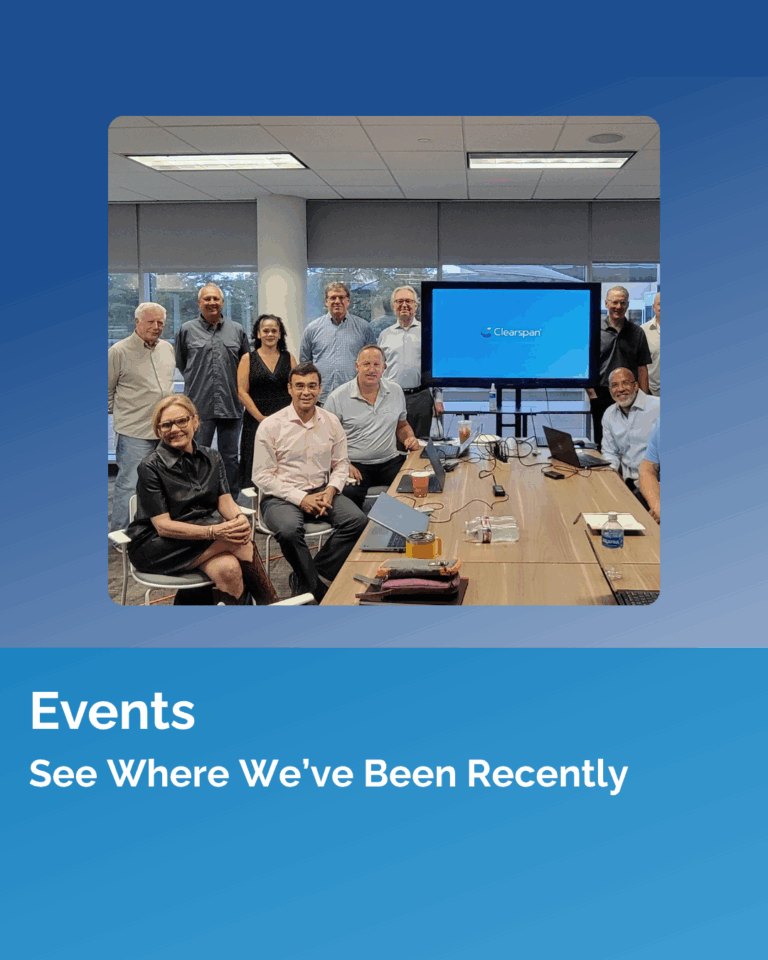 Clearspan

Events

See Where We've Been Recently